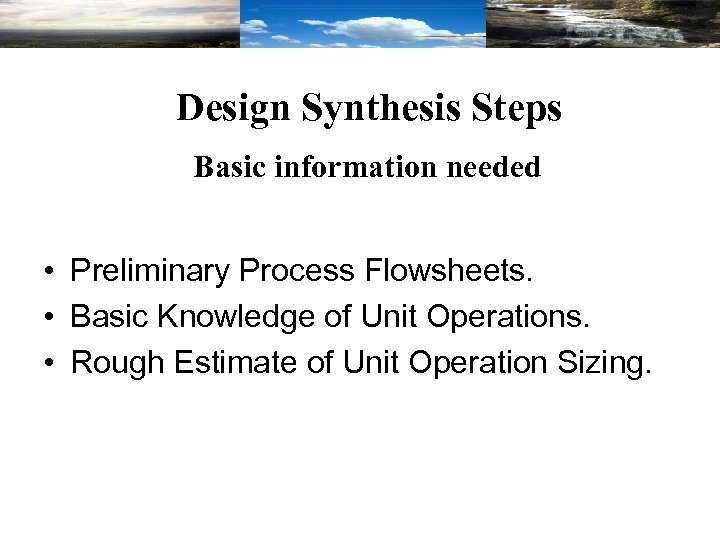 Design Synthesis Steps

Basic information needed

• Preliminary Process Flowsheets.
• Basic Knowledge of Unit Operations.
• Rough Estimate of Unit Operation Sizing.